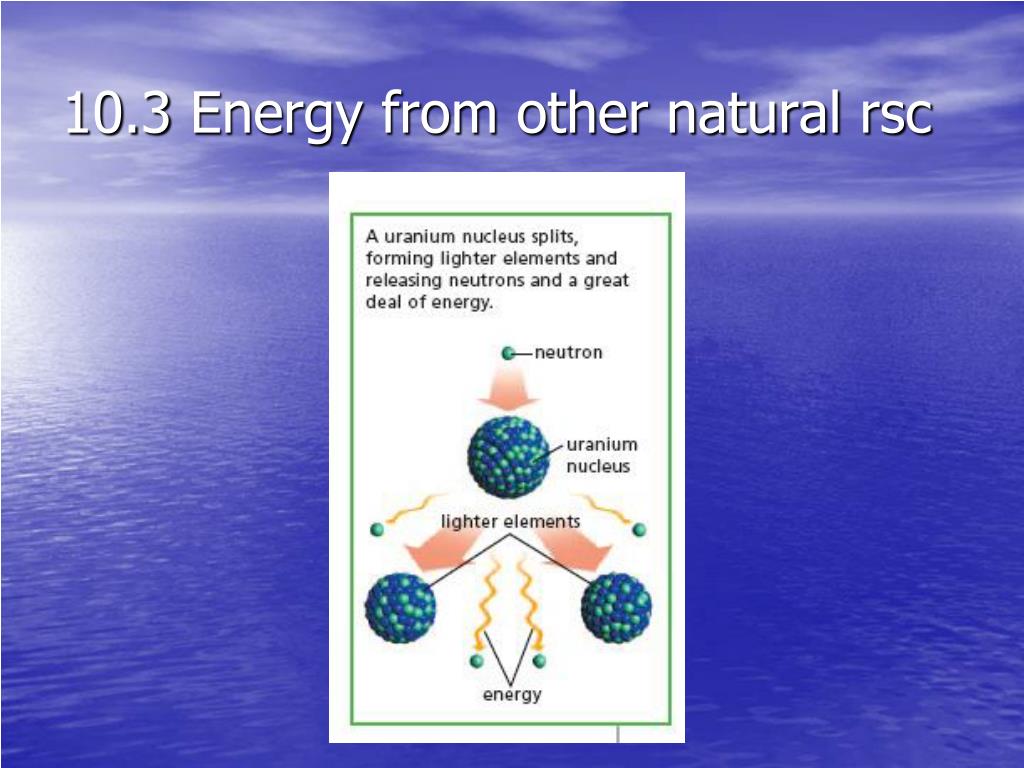 10.3 Energy from other natural rsc

A uranium nucleus splits, forming lighter elements and releasing neutrons and a great deal of energy.

neutron

uranium nucleus

lighter elements

energy